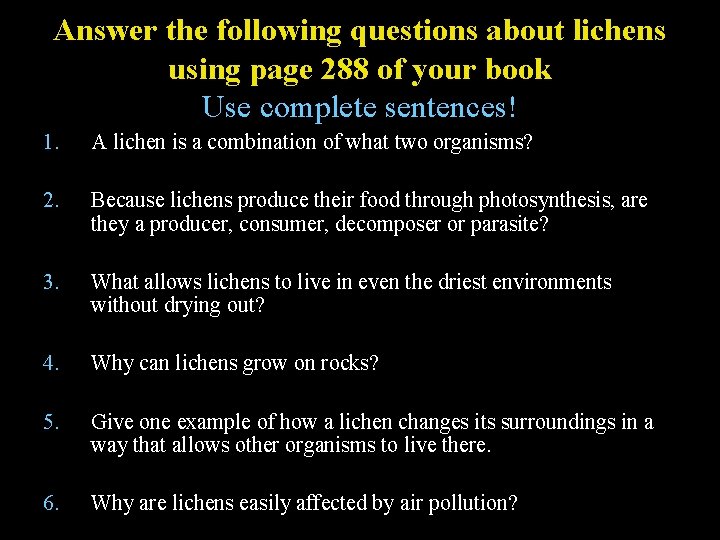 Answer the following questions about lichens using page 288 of your book

Use complete sentences!

1. A lichen is a combination of what two organisms?

2. Because lichens produce their food through photosynthesis, are they a producer, consumer, decomposer or parasite?

3. What allows lichens to live in even the driest environments without drying out?

4. Why can lichens grow on rocks?

5. Give one example of how a lichen changes its surroundings in a way that allows other organisms to live there.

6. Why are lichens easily affected by air pollution?